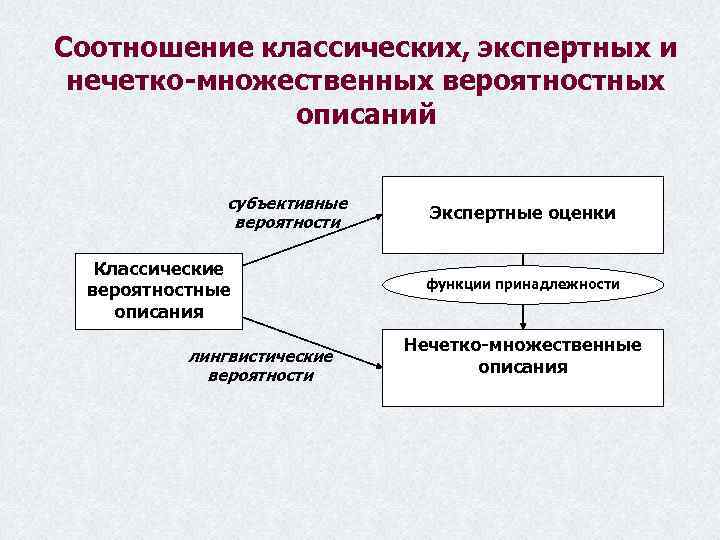 Соотношение классических, экспертных и нечетко-множественных вероятностных описаний

субъективные вероятности

Экспертные оценки

Классические вероятностные описания

функции принадлежности

лингвистические вероятности

Нечетко-множественные описания